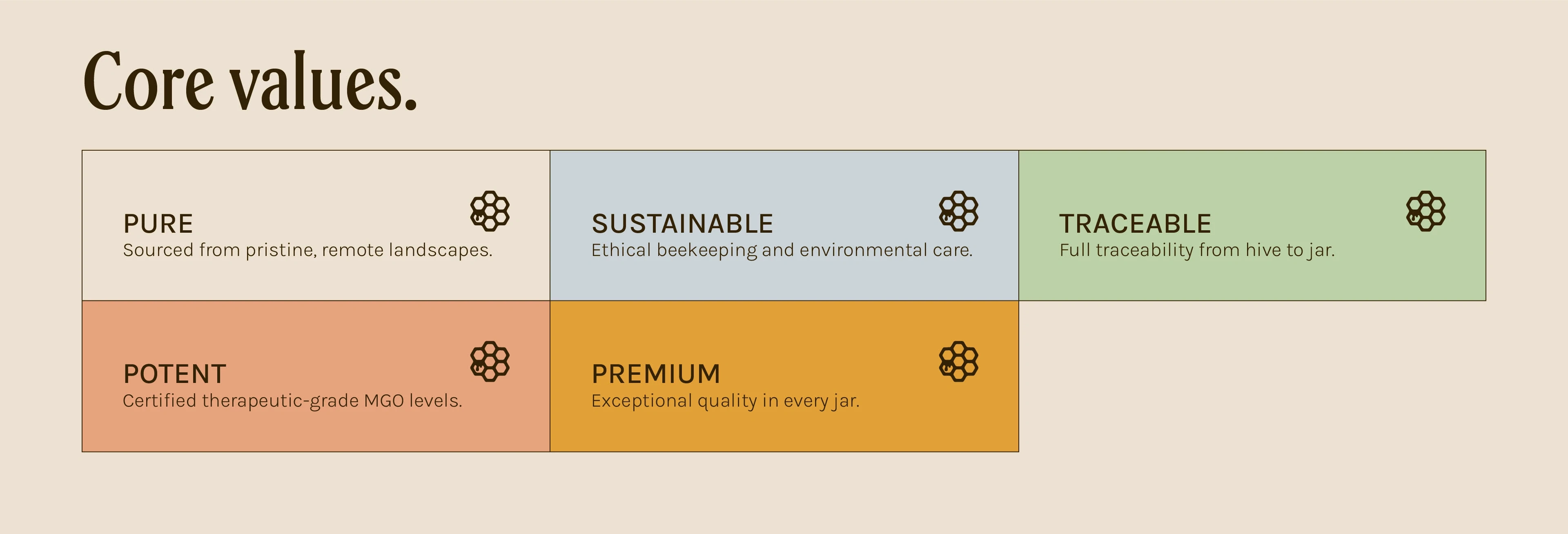 Core values.

PURE
Sourced from pristine, remote landscapes.

SUSTAINABLE
Ethical beekeeping and environmental care.

TRACEABLE
Full traceability from hive to jar.

POTENT
Certified therapeutic-grade MGO levels.

PREMIUM
Exceptional quality in every jar.